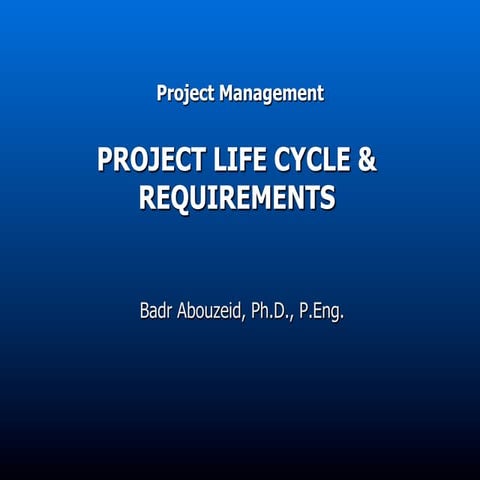 Project Management

PROJECT LIFE CYCLE & REQUIREMENTS

Badr Abouzeid, Ph.D., P.Eng.